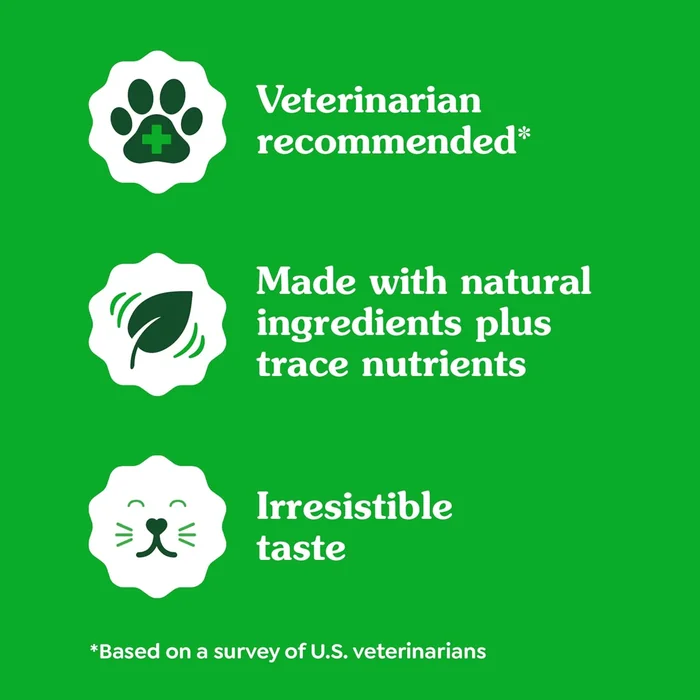 Veterinarian recommended*

Made with natural ingredients plus trace nutrients

Irresistible taste

*Based on a survey of U.S. veterinarians